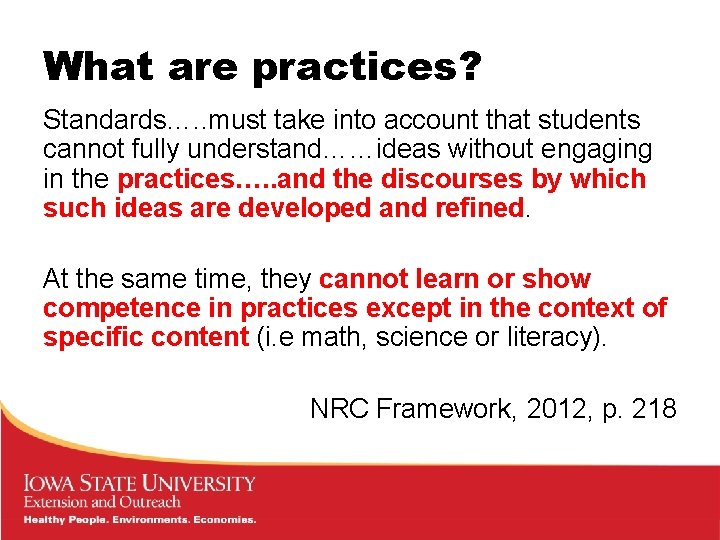 What are practices?

Standards…..must take into account that students cannot fully understand……ideas without engaging in the practices…..and the discourses by which such ideas are developed and refined.

At the same time, they cannot learn or show competence in practices except in the context of specific content (i.e math, science or literacy).

NRC Framework, 2012, p. 218

IOWA STATE UNIVERSITY
Extension and Outreach
Healthy People. Environments. Economies.